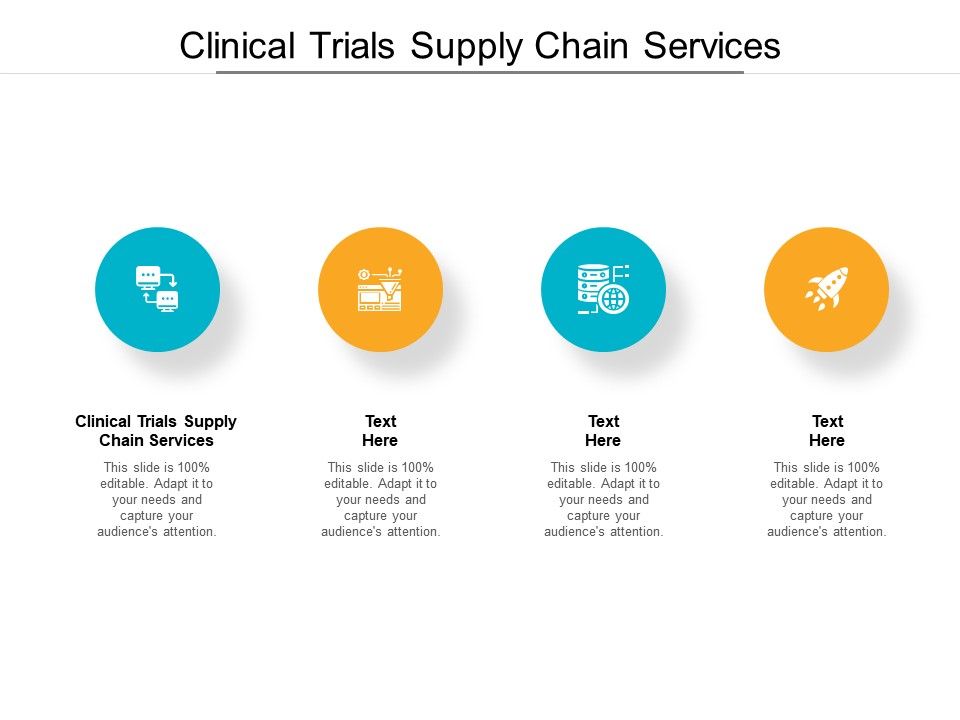 Clinical Trials Supply Chain Services

Clinical Trials Supply Chain Services

This slide is 100% editable. Adapt it to your needs and capture your audience's attention.

Text Here

This slide is 100% editable. Adapt it to your needs and capture your audience's attention.

Text Here

This slide is 100% editable. Adapt it to your needs and capture your audience's attention.

Text Here

This slide is 100% editable. Adapt it to your needs and capture your audience's attention.